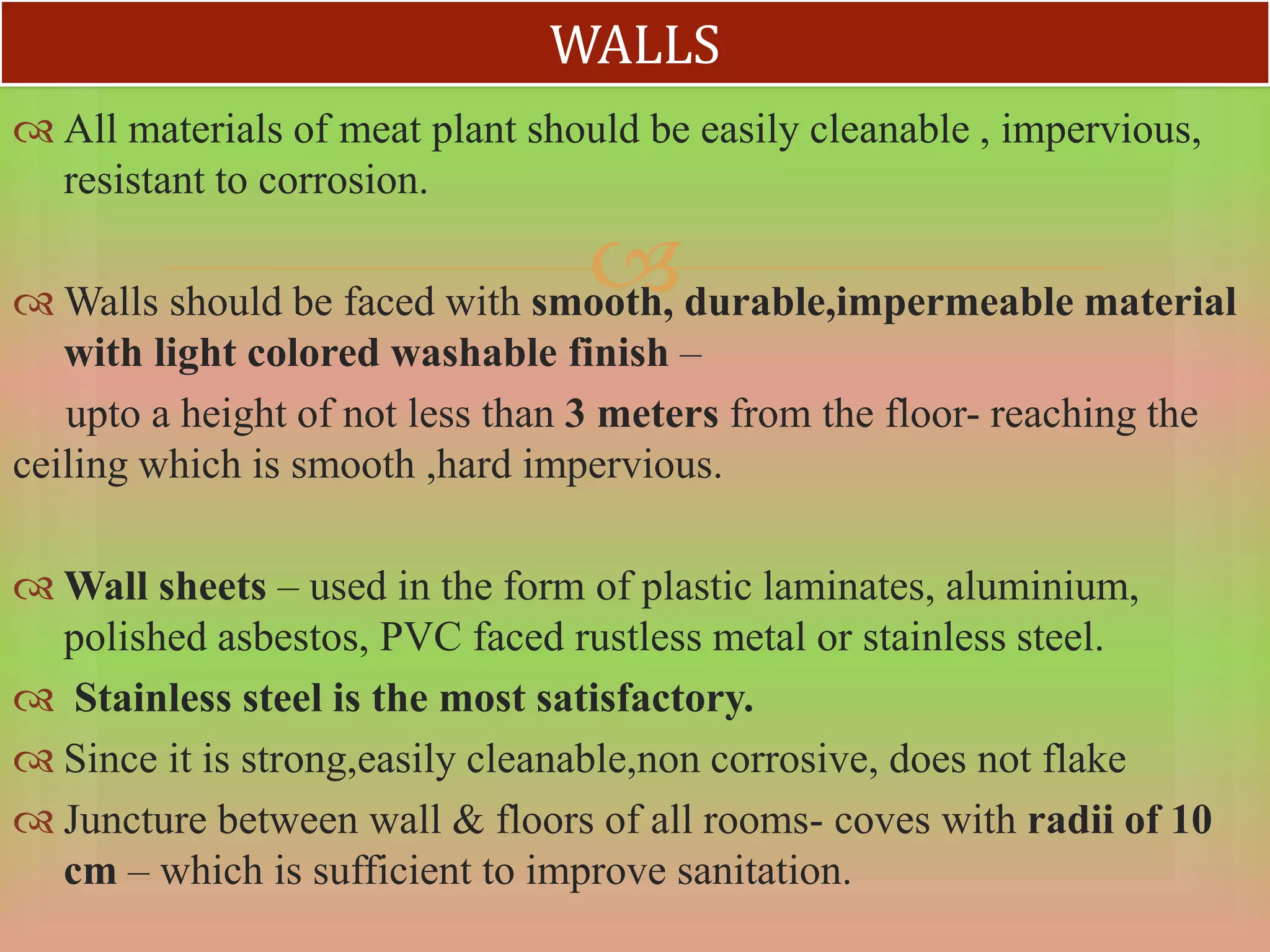 WALLS

All materials of meat plant should be easily cleanable , impervious, resistant to corrosion.

Walls should be faced with smooth, durable,impermeable material with light colored washable finish –

upto a height of not less than 3 meters from the floor- reaching the ceiling which is smooth ,hard impervious.

Wall sheets – used in the form of plastic laminates, aluminium, polished asbestos, PVC faced rustless metal or stainless steel.

Stainless steel is the most satisfactory.

Since it is strong,easily cleanable,non corrosive, does not flake

Juncture between wall & floors of all rooms- coves with radii of 10 cm – which is sufficient to improve sanitation.